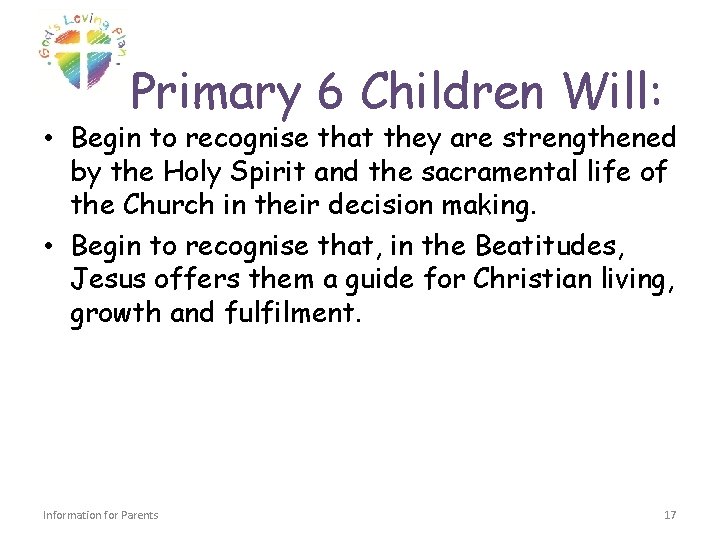 God's Loving Plan

Primary 6 Children Will:

• Begin to recognise that they are strengthened by the Holy Spirit and the sacramental life of the Church in their decision making.
• Begin to recognise that, in the Beatitudes, Jesus offers them a guide for Christian living, growth and fulfilment.

Information for Parents

17